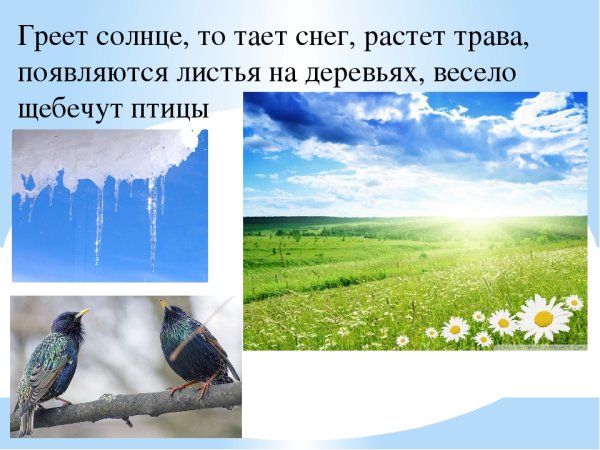 Греет солнце, то тает снег, растет трава, появляются листья на деревьях, весело щебечут птицы